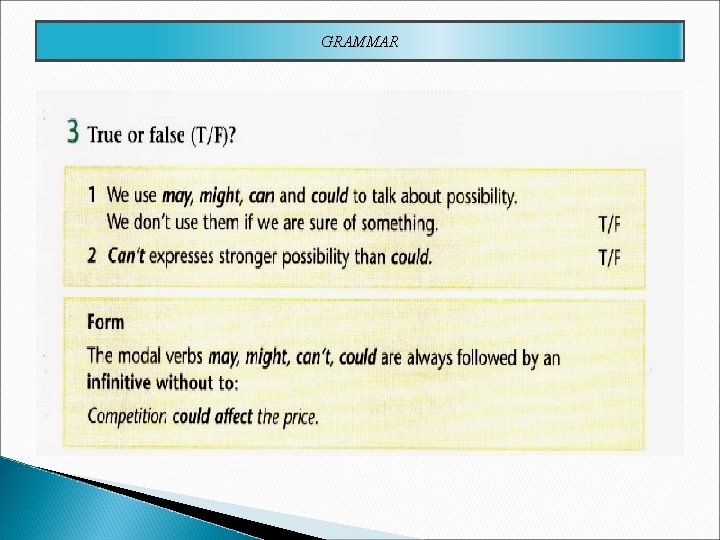 GRAMMAR

3 True or false (T/F)?

1 We use may, might, can and could to talk about possibility. We don't use them if we are sure of something. T/F

2 Can't expresses stronger possibility than could. T/F

Form

The modal verbs may, might, can't, could are always followed by an infinitive without to:

Competition could affect the price.